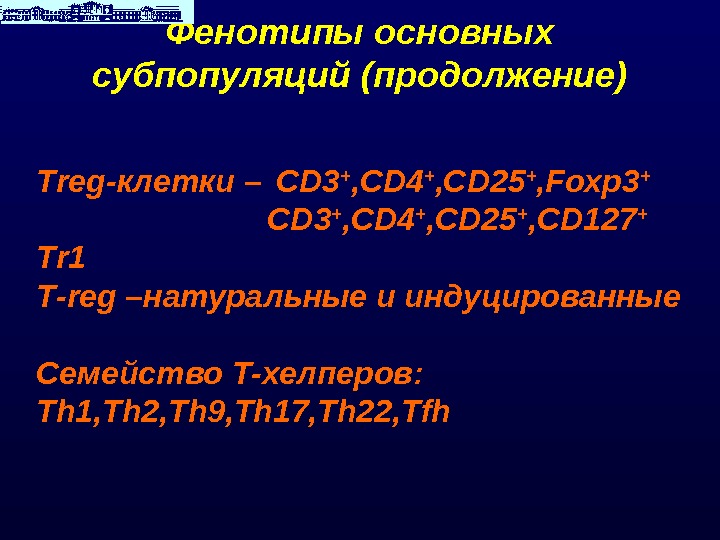 Фенотипы основных субпопуляций (продолжение)

Treg-клетки – $CD3^+$,$CD4^+$,$CD25^+$,$Foxp3^+$
$CD3^+$,$CD4^+$,$CD25^+$,$CD127^+$
Tr1
T-reg –натуральные и индуцированные

Семейство Т-хелперов:
Th1,Th2,Th9,Th17,Th22,Tfh